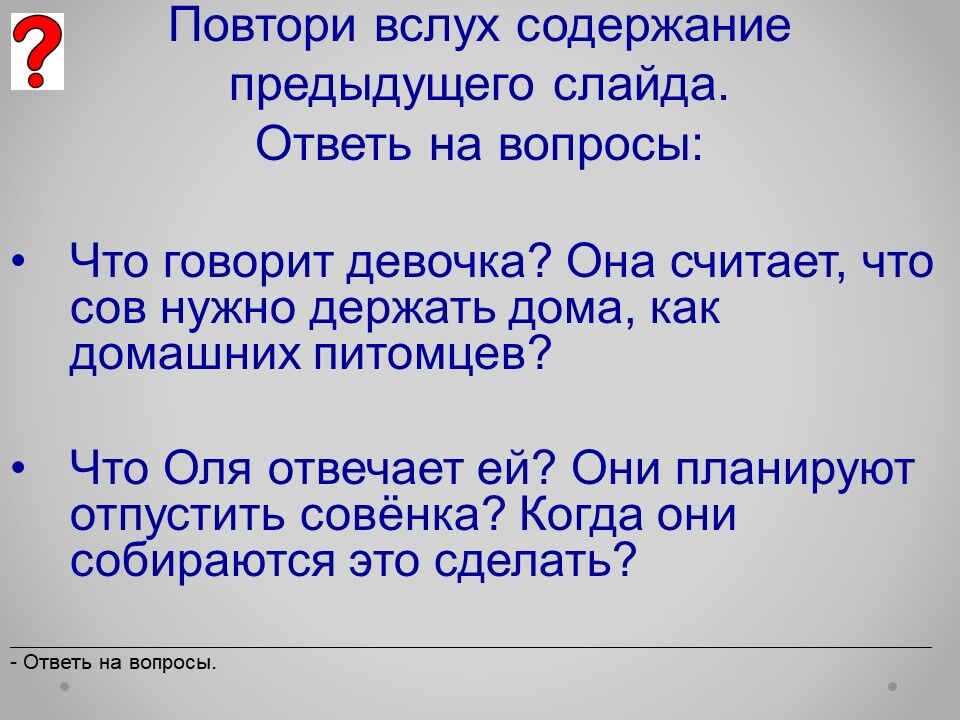 ?

Повтори вслух содержание предыдущего слайда.
Ответь на вопросы:

• Что говорит девочка? Она считает, что сов нужно держать дома, как домашних питомцев?

• Что Оля отвечает ей? Они планируют отпустить совёнка? Когда они собираются это сделать?

- Ответь на вопросы.